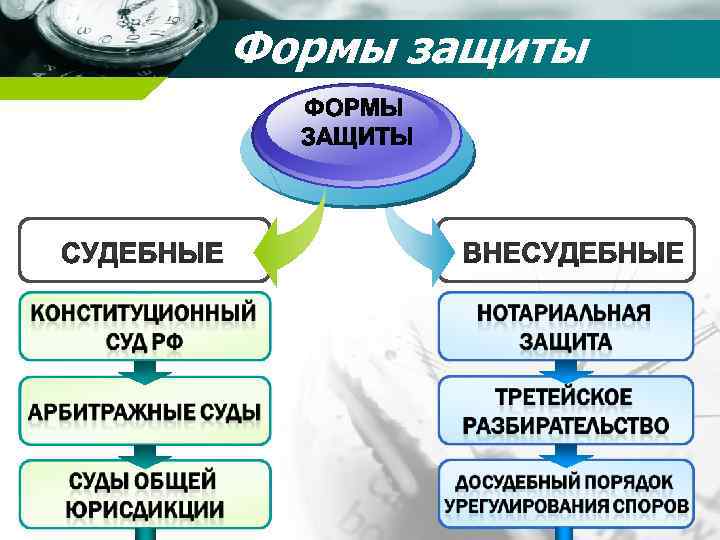 Формы защиты

ФОРМЫ ЗАЩИТЫ

СУДЕБНЫЕ

КОНСТИТУЦИОННЫЙ СУД РФ

АРБИТРАЖНЫЕ СУДЫ

СУДЫ ОБЩЕЙ ЮРИСДИКЦИИ

ВНЕСУДЕБНЫЕ

НОТАРИАЛЬНАЯ ЗАЩИТА

ТРЕТЕЙСКОЕ РАЗБИРАТЕЛЬСТВО

ДОСУДЕБНЫЙ ПОРЯДОК УРЕГУЛИРОВАНИЯ СПОРОВ